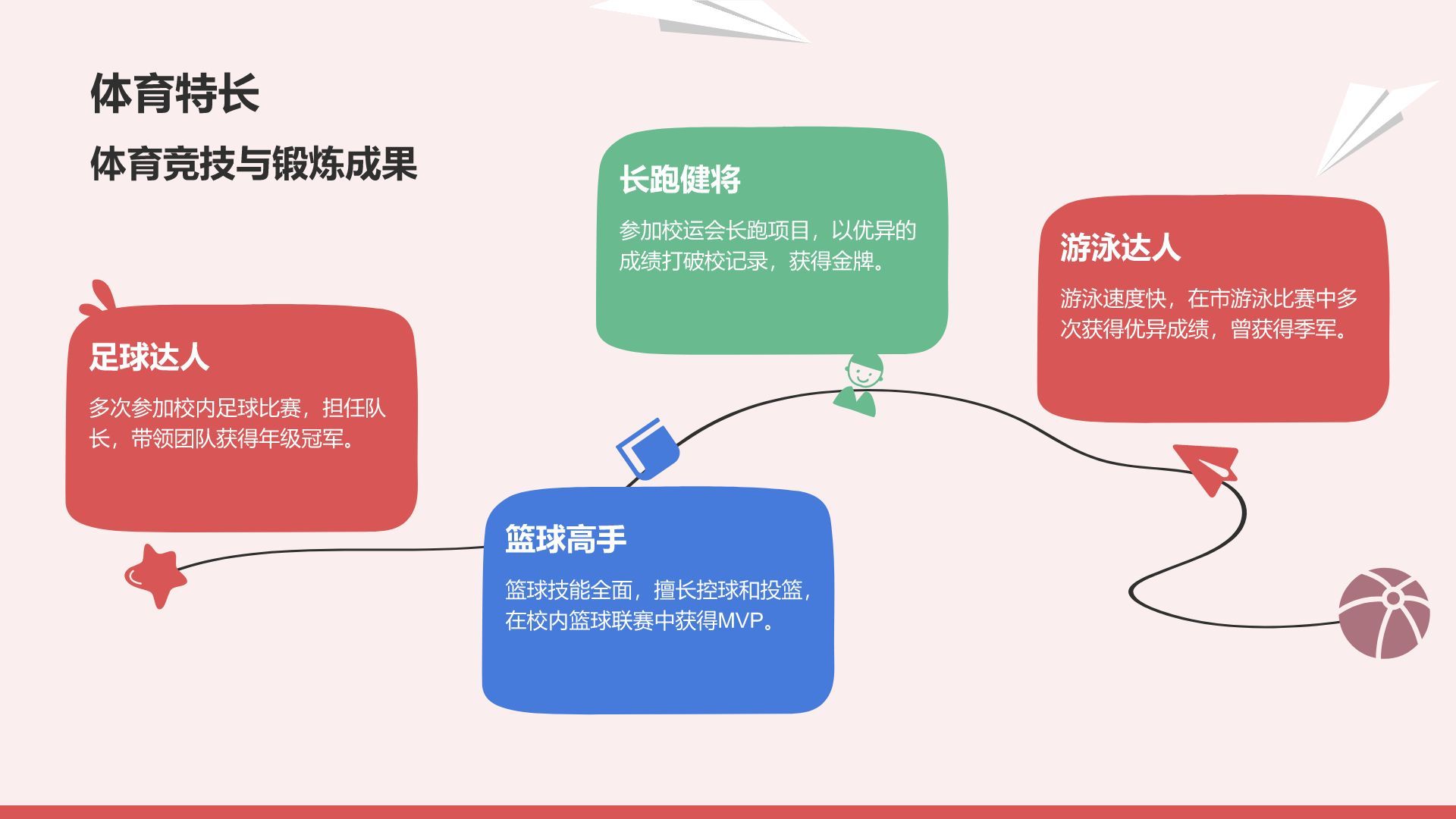 体育特长

体育竞技与锻炼成果

足球达人

多次参加校内足球比赛，担任队长，带领团队获得年级冠军。

篮球高手

篮球技能全面，擅长控球和投篮，在校内篮球联赛中获得MVP。

长跑健将

参加校运会长跑项目，以优异的成绩打破校记录，获得金牌。

游泳达人

游泳速度快，在市游泳比赛中多次获得优异成绩，曾获得季军。